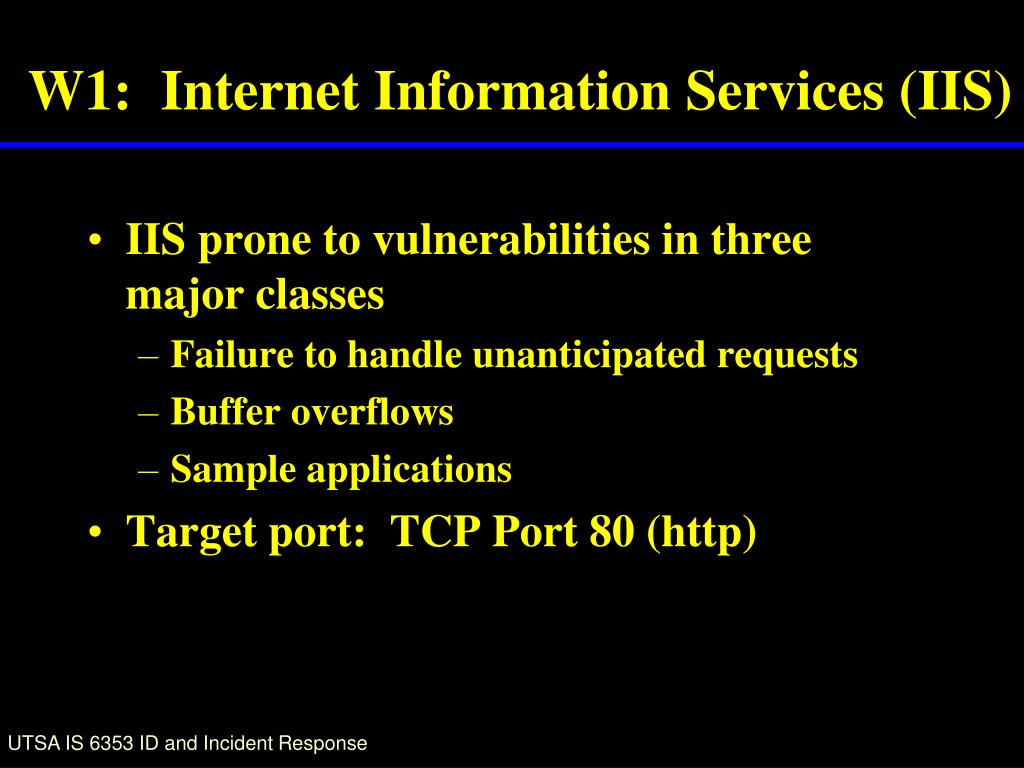 W1: Internet Information Services (IIS)

• IIS prone to vulnerabilities in three major classes
– Failure to handle unanticipated requests
– Buffer overflows
– Sample applications
• Target port: TCP Port 80 (http)

UTSA IS 6353 ID and Incident Response